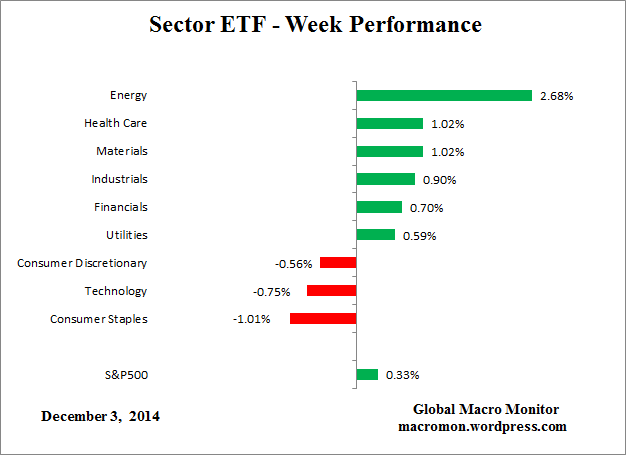 Sector ETF - Week Performance

Energy 2.68%
Health Care 1.02%
Materials 1.02%
Industrials 0.90%
Financials 0.70%
Utilities 0.59%
Consumer Discretionary -0.56%
Technology -0.75%
Consumer Staples -1.01%

S&P500 0.33%

December 3, 2014

Global Macro Monitor
macromon.wordpress.com